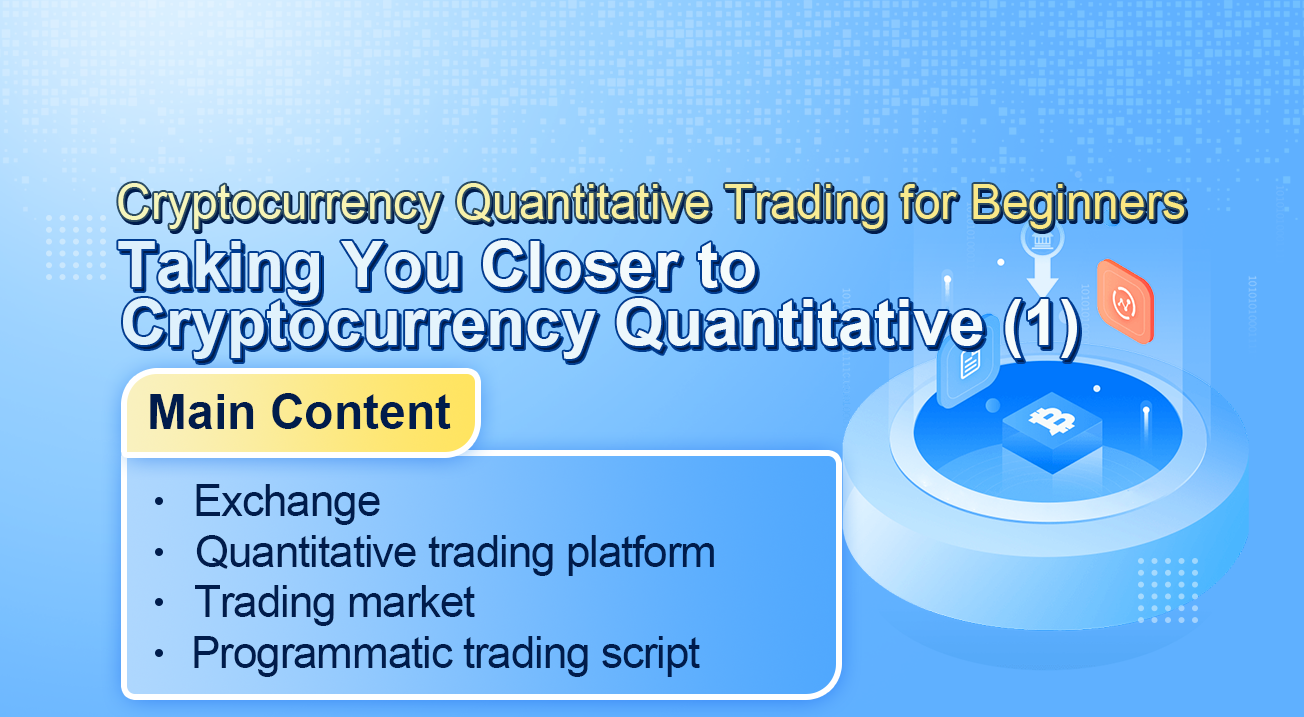 Cryptocurrency Quantitative Trading for Beginners
Taking You Closer to Cryptocurrency Quantitative (1)

Main Content

· Exchange
· Quantitative trading platform
· Trading market
· Programmatic trading script